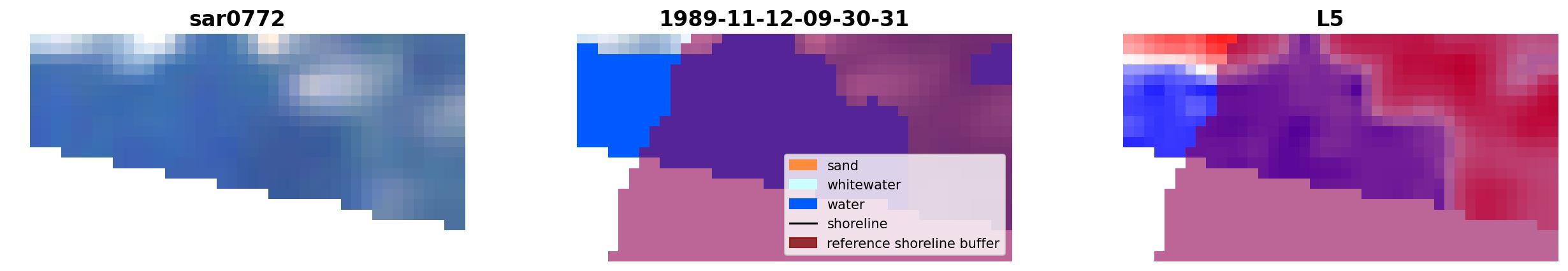 sar0772

1989-11-12-09-30-31

sand
whitewater
water
shoreline
reference shoreline buffer

L5